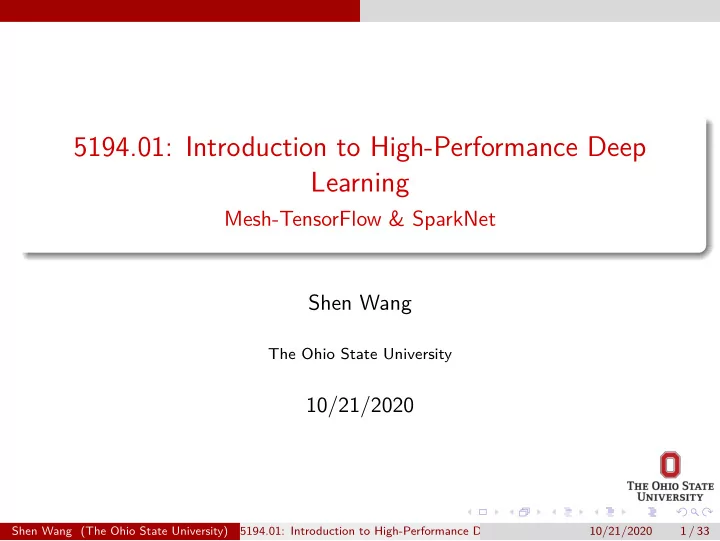 5194.01: Introduction to High-Performance Deep Learning

Mesh-TensorFlow & SparkNet

Shen Wang

The Ohio State University

10/21/2020

THE OHIO STATE UNIVERSITY

Shen Wang (The Ohio State University) 5194.01: Introduction to High-Performance D 10/21/2020 1 / 33